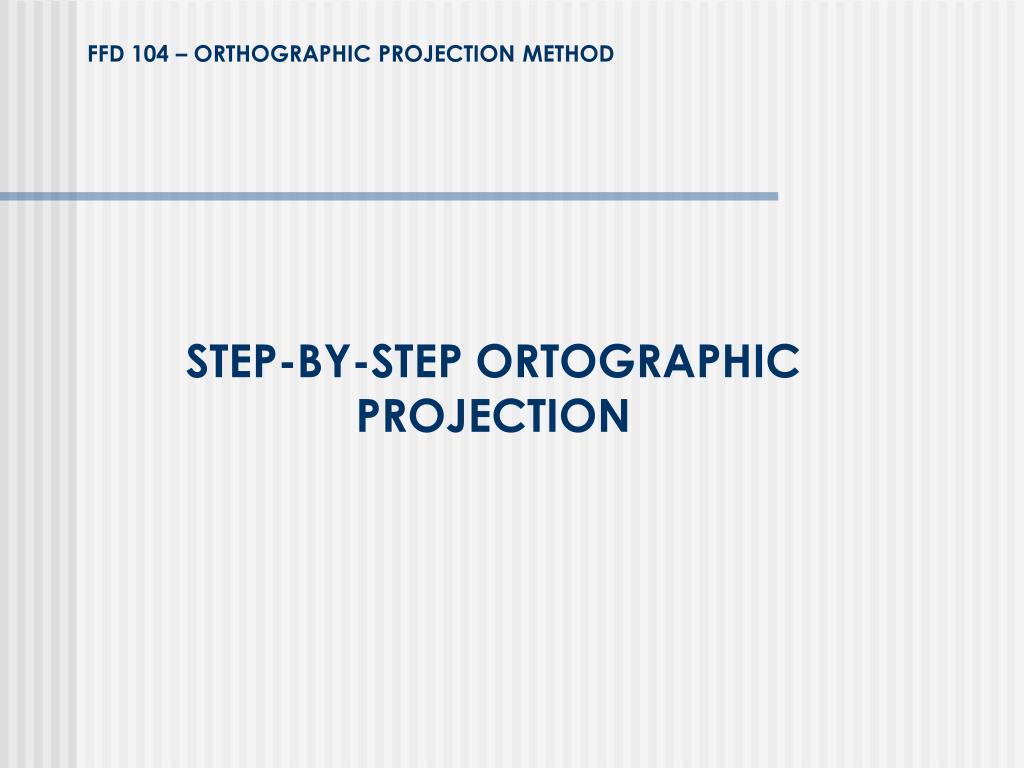 FFD 104 – ORTHOGRAPHIC PROJECTION METHOD

STEP-BY-STEP ORTOGRAPHIC PROJECTION